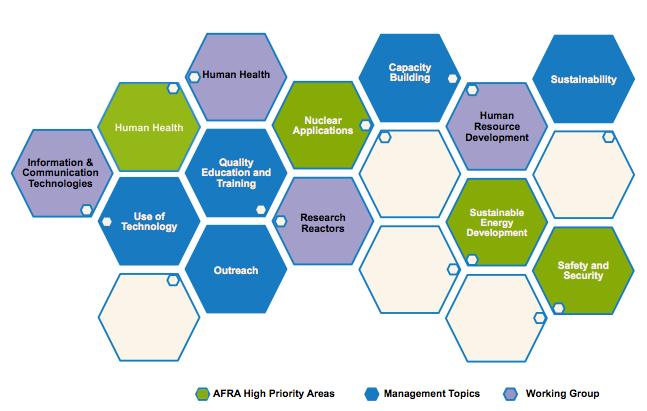 Human Health

Capacity Building

Sustainability

Human Health

Nuclear Applications

Human Resource Development

Information & Communication Technologies

Quality Education and Training

Use of Technology

Research Reactors

Sustainable Energy Development

Outreach

Safety and Security

AFRA High Priority Areas

Management Topics

Working Group